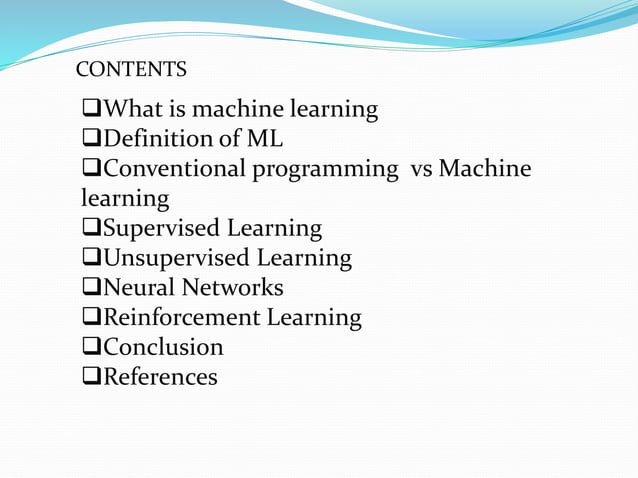 CONTENTS

❑What is machine learning
❑Definition of ML
❑Conventional programming vs Machine learning
❑Supervised Learning
❑Unsupervised Learning
❑Neural Networks
❑Reinforcement Learning
❑Conclusion
❑References